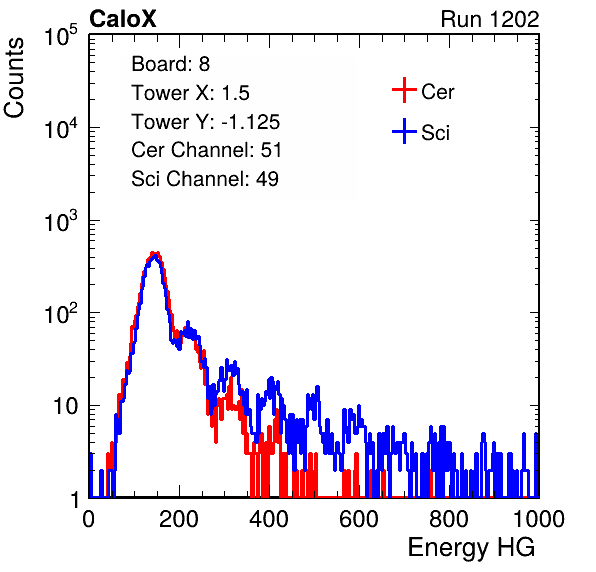 CaloX

Run 1202

Counts

$10^5$

$10^4$

$10^3$

$10^2$

10

1

Board: 8

Tower X: 1.5

Tower Y: -1.125

Cer Channel: 51

Sci Channel: 49

Cer

Sci

0

200

400

600

800

1000

Energy HG